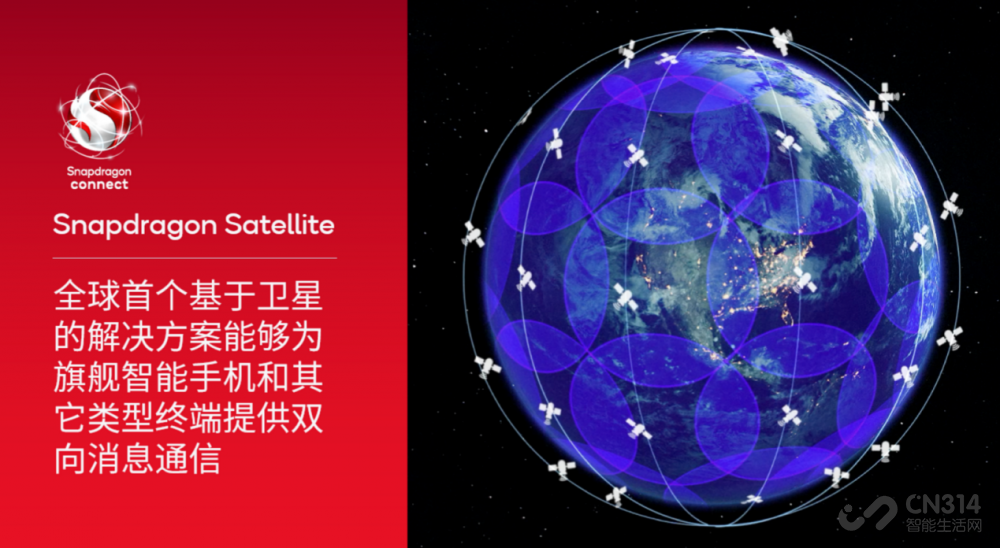 Snapdragon connect

Snapdragon Satellite

全球首个基于卫星的解决方案能够为旗舰智能手机和其它类型终端提供双向消息通信

CN314
智能生活网